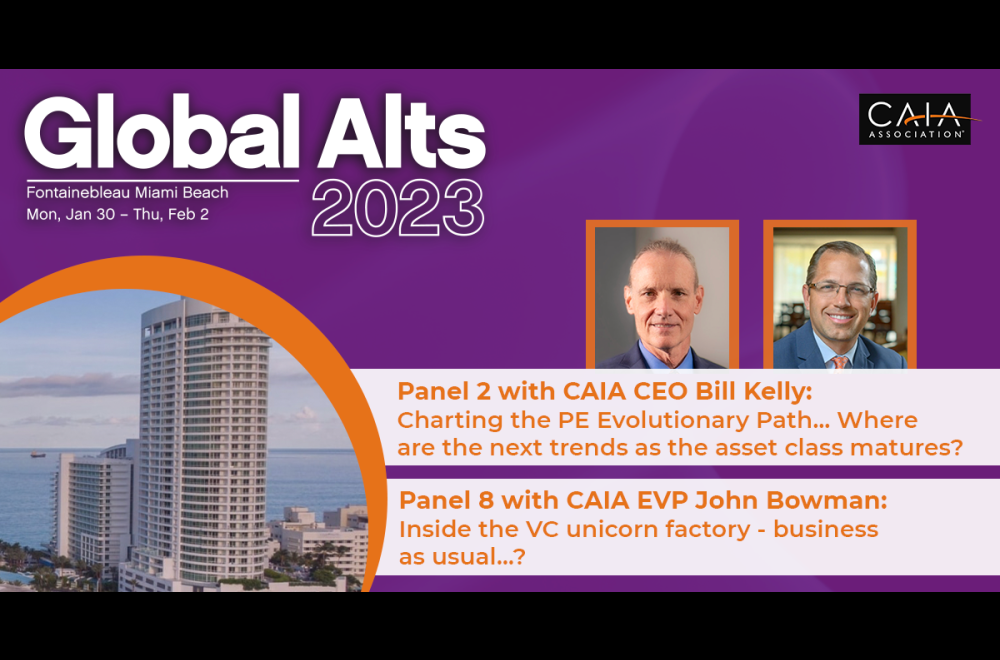 Global Alts 2023

Fontainebleau Miami Beach
Mon, Jan 30 – Thu, Feb 2

CAIA ASSOCIATION

Panel 2 with CAIA CEO Bill Kelly:
Charting the PE Evolutionary Path... Where are the next trends as the asset class matures?

Panel 8 with CAIA EVP John Bowman:
Inside the VC unicorn factory - business as usual...?